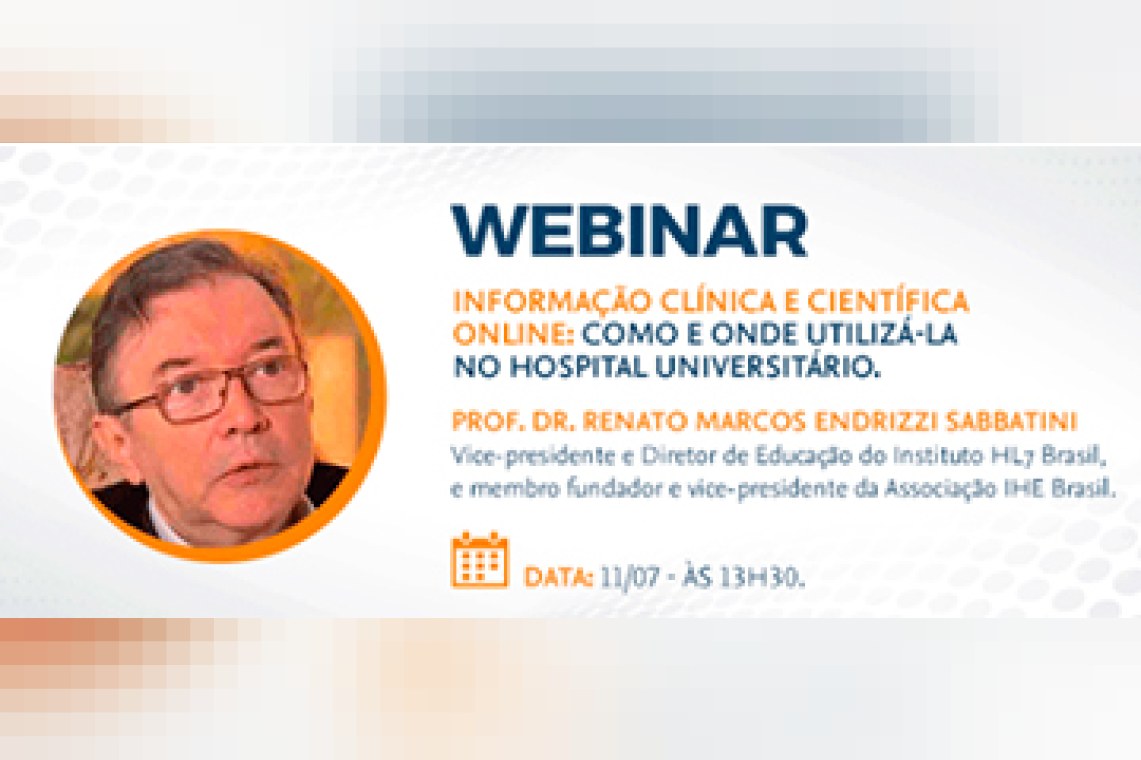 WEBINAR

INFORMAÇÃO CLÍNICA E CIENTÍFICA ONLINE: COMO E ONDE UTILIZÁ-LA NO HOSPITAL UNIVERSITÁRIO.

PROF. DR. RENATO MARCOS ENDRIZZI SABBATINI
Vice-presidente e Diretor de Educação do Instituto HL7 Brasil, e membro fundador e vice-presidente da Associação IHE Brasil.

DATA: 11/07 - ÀS 13H30.